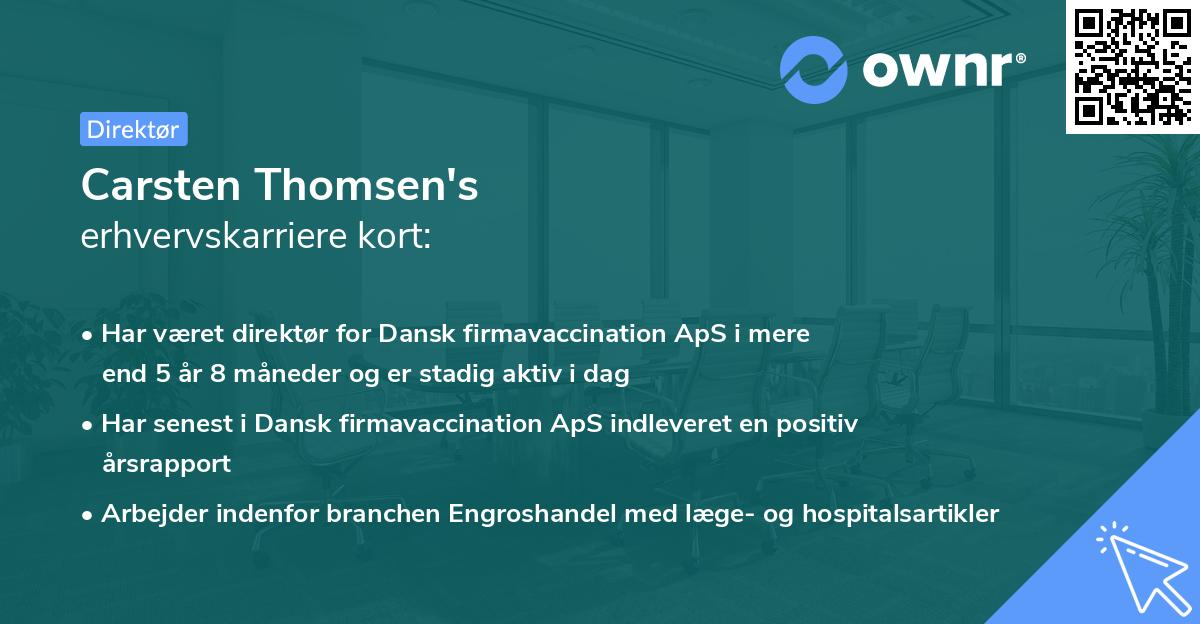 ownr®

Direktør

Carsten Thomsen's
erhvervskarriere kort:

• Har været direktør for Dansk firmavaccination ApS i mere end 5 år 8 måneder og er stadig aktiv i dag

• Har senest i Dansk firmavaccination ApS indleveret en positiv årsrapport

• Arbejder indenfor branchen Engroshandel med læge- og hospitalsartikler